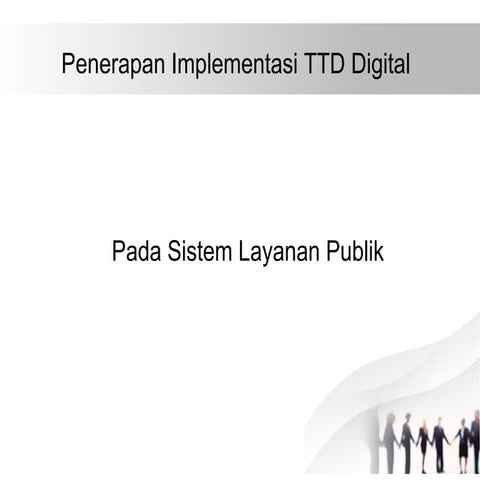 Penerapan Implementasi TTD Digital

Pada Sistem Layanan Publik